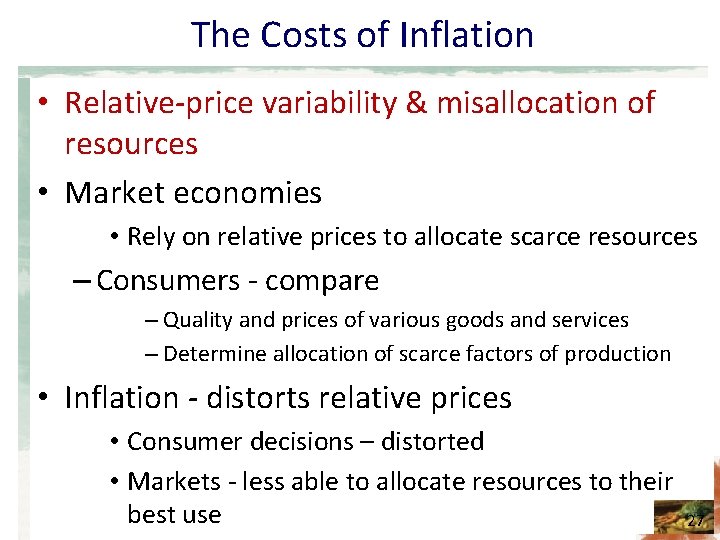 The Costs of Inflation

• Relative-price variability & misallocation of resources

• Market economies

• Rely on relative prices to allocate scarce resources

– Consumers - compare

– Quality and prices of various goods and services

– Determine allocation of scarce factors of production

• Inflation - distorts relative prices

• Consumer decisions – distorted

• Markets - less able to allocate resources to their best use

27